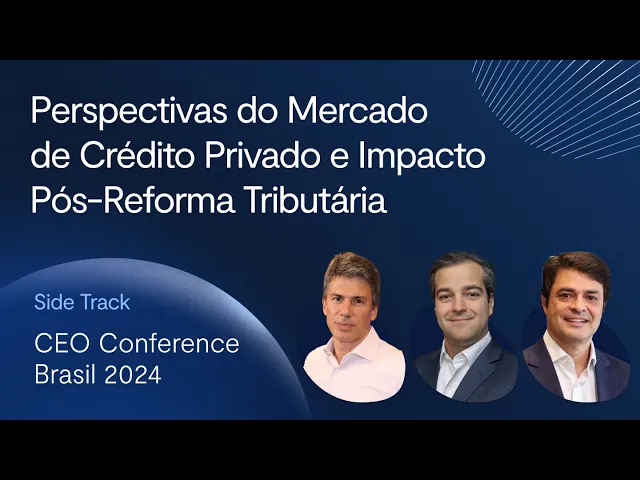 Perspectivas do Mercado de Crédito Privado e Impacto Pós-Reforma Tributária

Side Track

CEO Conference Brasil 2024